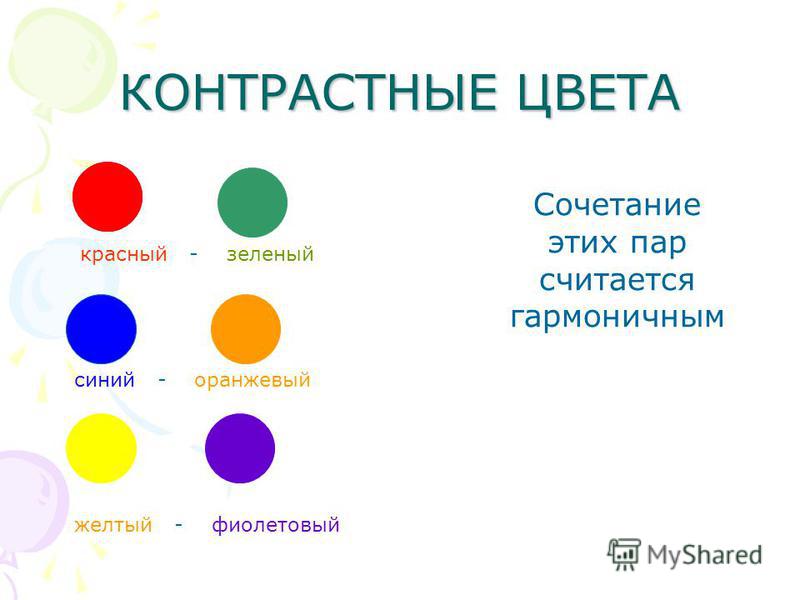 КОНТРАСТНЫЕ ЦВЕТА

красный - зеленый

синий - оранжевый

желтый - фиолетовый

Сочетание этих пар считается гармоничным

MyShared